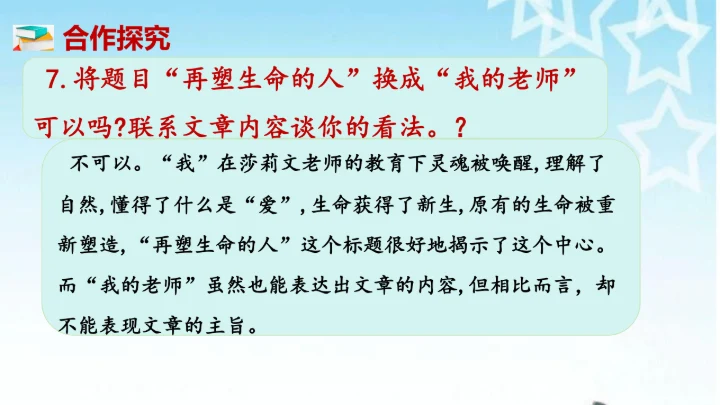 合作探究

7. 将题目“再塑生命的人”换成“我的老师”可以吗?联系文章内容谈你的看法。?

不可以。“我”在莎莉文老师的教育下灵魂被唤醒,理解了自然,懂得了什么是“爱”,生命获得了新生,原有的生命被重新塑造,“再塑生命的人”这个标题很好地揭示了这个中心。而“我的老师”虽然也能表达出文章的内容,但相比而言,却不能表现文章的主旨。